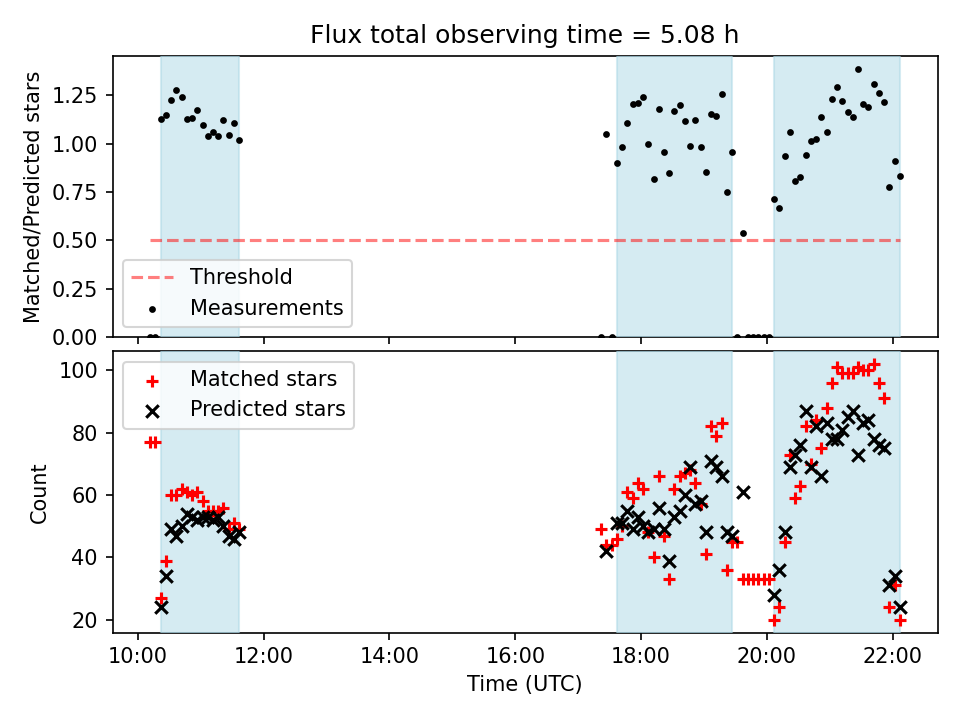 Flux total observing time = 5.08 h

Matched/Predicted stars

1.25
1.00
0.75
0.50
0.25
0.00

Threshold
Measurements

Count

100
80
60
40
20

Matched stars
Predicted stars

10:00 12:00 14:00 16:00 18:00 20:00 22:00

Time (UTC)